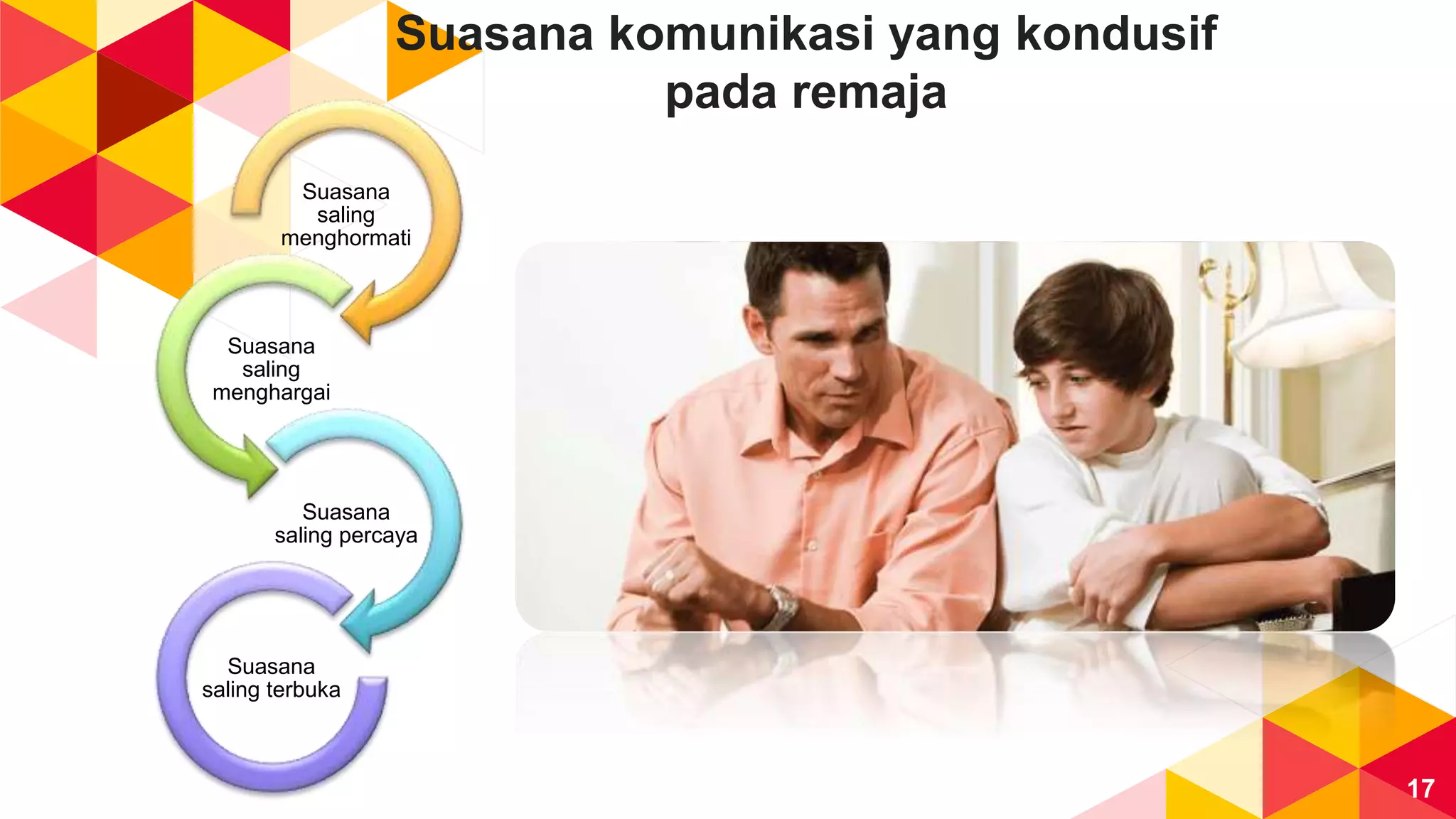 Suasana komunikasi yang kondusif pada remaja

Suasana saling menghormati

Suasana saling menghargai

Suasana saling percaya

Suasana saling terbuka

17